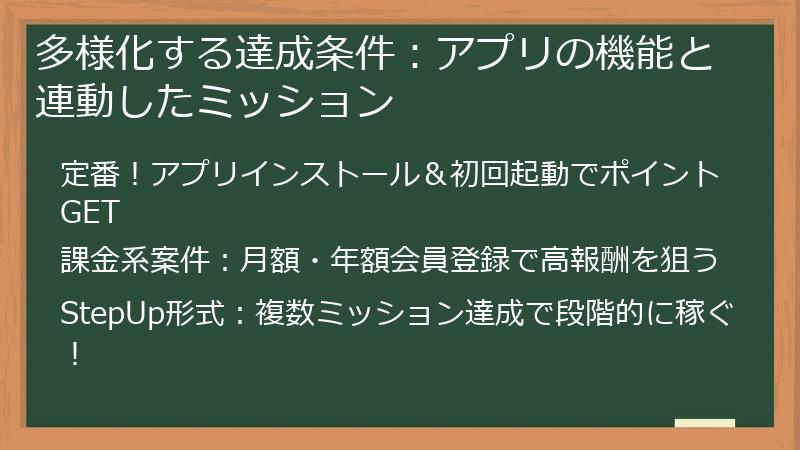 多様化する達成条件：アプリの機能と連動したミッション

定番！アプリインストール＆初回起動でポイントGET

課金系案件：月額・年額会員登録で高報酬を狙う

StepUp形式：複数ミッション達成で段階的に稼ぐ！